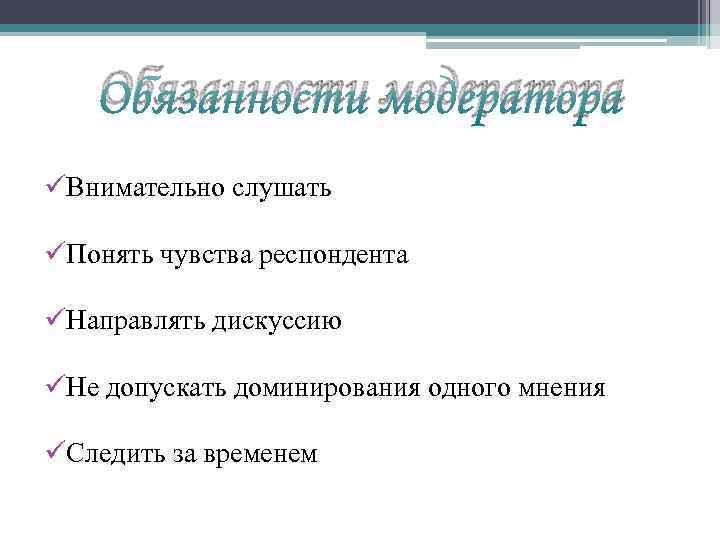 Обязанности модератора

✓Внимательно слушать

✓Понять чувства респондента

✓Направлять дискуссию

✓Не допускать доминирования одного мнения

✓Следить за временем